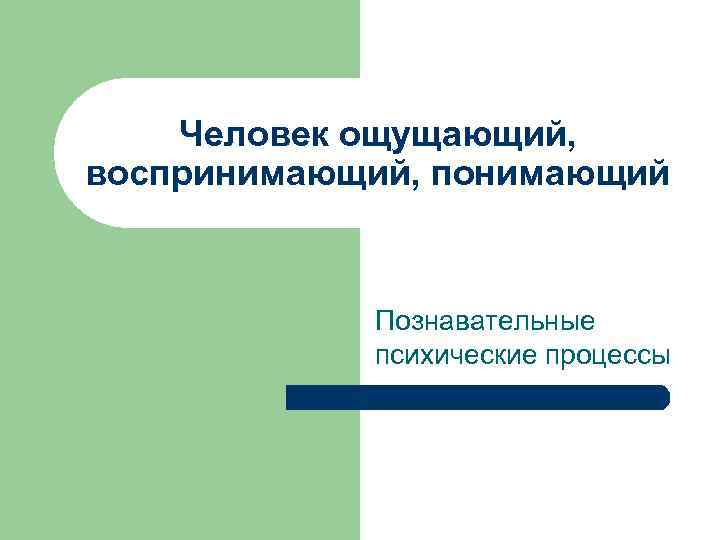 Человек ощущающий, воспринимающий, понимающий

Познавательные психические процессы